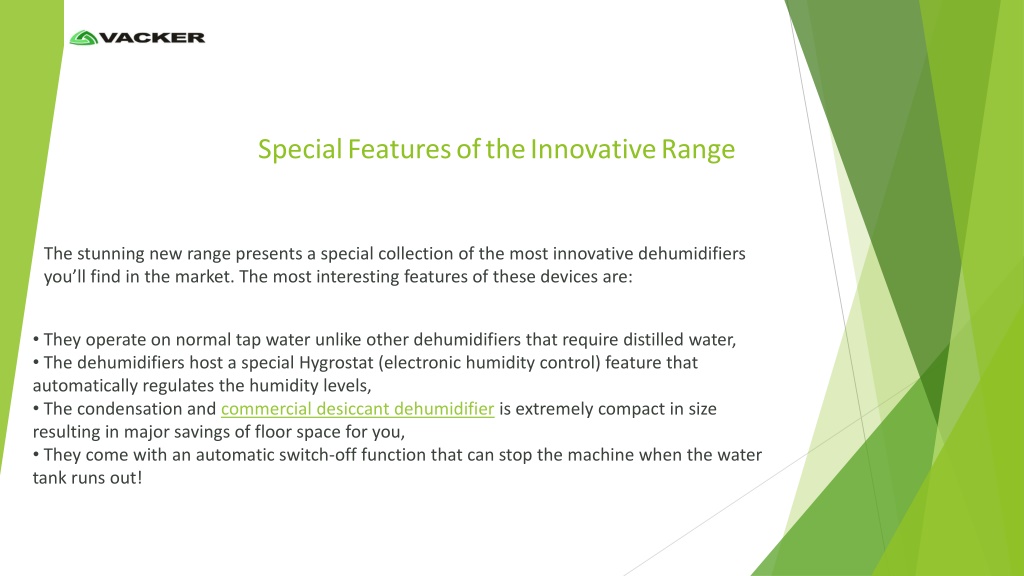 VACKER

Special Features of the Innovative Range

The stunning new range presents a special collection of the most innovative dehumidifiers you'll find in the market. The most interesting features of these devices are:

• They operate on normal tap water unlike other dehumidifiers that require distilled water,
• The dehumidifiers host a special Hygrostat (electronic humidity control) feature that automatically regulates the humidity levels,
• The condensation and commercial desiccant dehumidifier is extremely compact in size resulting in major savings of floor space for you,
• They come with an automatic switch-off function that can stop the machine when the water tank runs out!